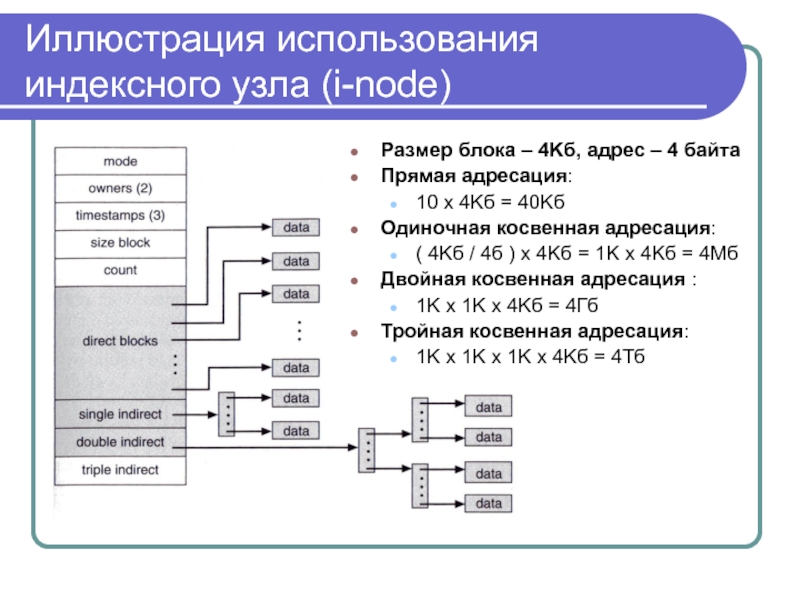 Иллюстрация использования индексного узла (i-node)

mode
owners (2)
timestamps (3)
size block
count
direct blocks
single indirect
double indirect
triple indirect

data
data
data
data
data
data
data
data
data
data

- Размер блока – 4Кб, адрес – 4 байта
- Прямая адресация:
  - 10 x 4Кб = 40Кб
- Одиночная косвенная адресация:
  - ( 4Кб / 4б ) x 4Кб = 1К x 4Кб = 4Мб
- Двойная косвенная адресация :
  - 1К x 1К x 4Кб = 4Гб
- Тройная косвенная адресация:
  - 1К x 1К x 1К x 4Кб = 4Тб